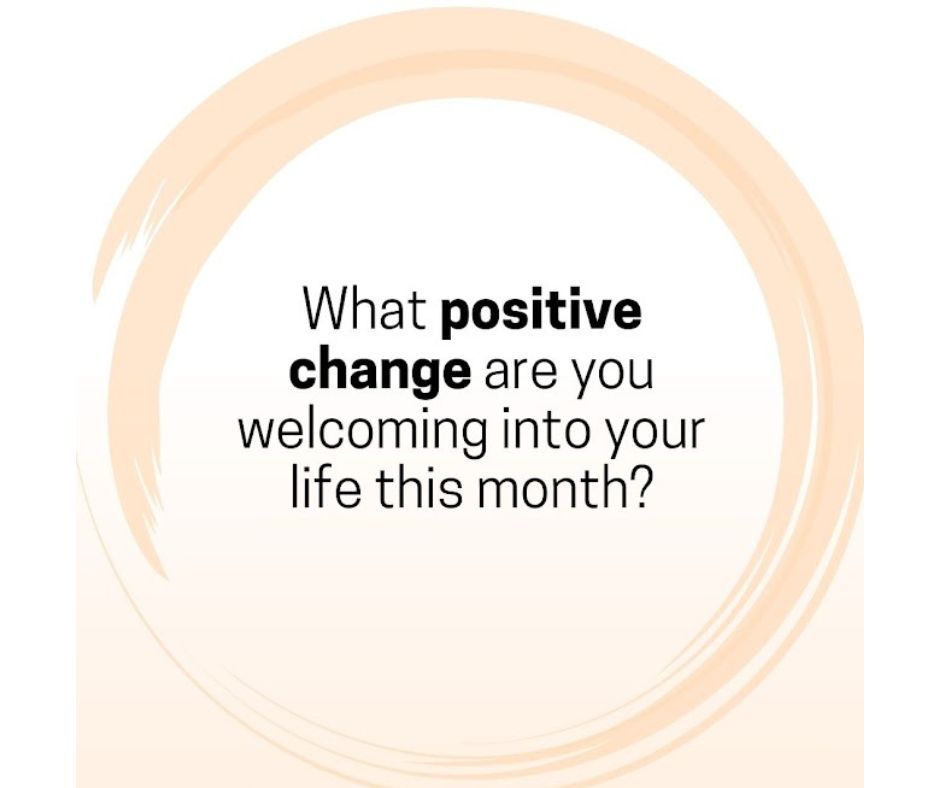 What positive change are you welcoming into your life this month?